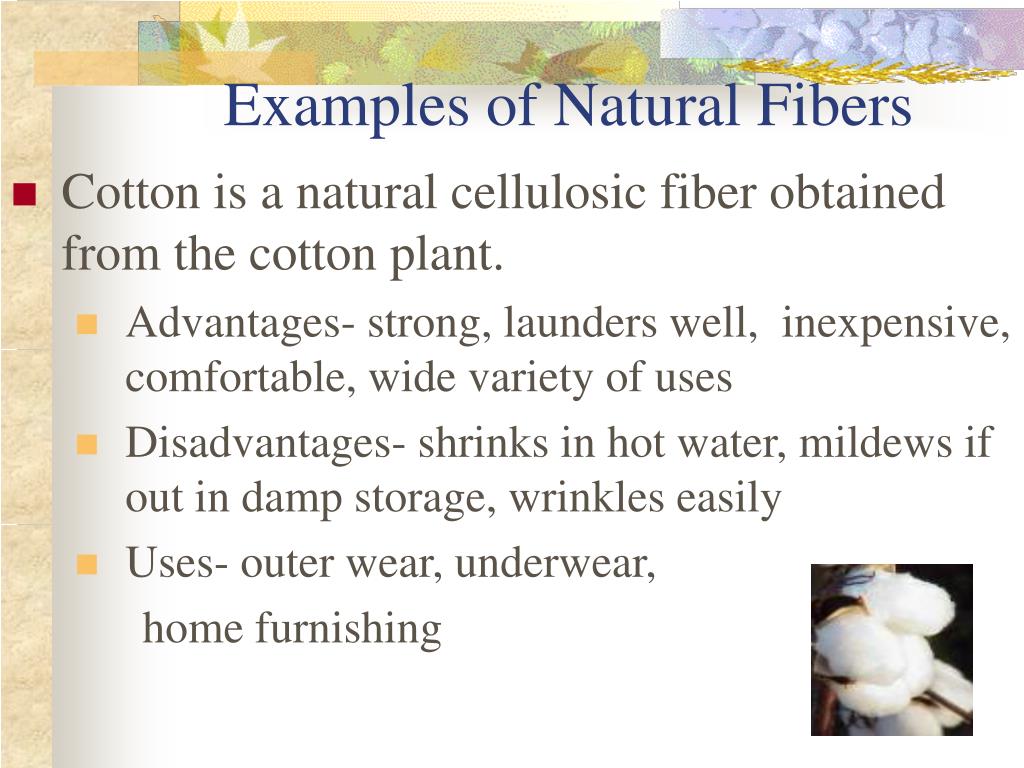 Examples of Natural Fibers

Cotton is a natural cellulosic fiber obtained from the cotton plant.

Advantages- strong, launders well, inexpensive, comfortable, wide variety of uses

Disadvantages- shrinks in hot water, mildews if out in damp storage, wrinkles easily

Uses- outer wear, underwear, home furnishing